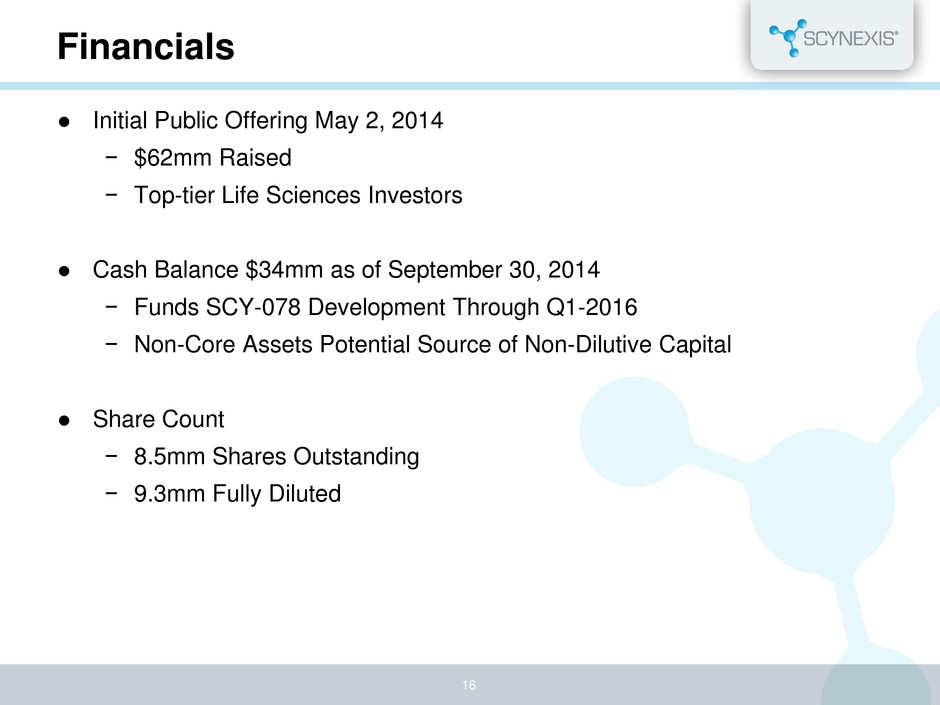 Financials

SCYNEXIS®

● Initial Public Offering May 2, 2014
− \$62mm Raised
− Top-tier Life Sciences Investors

● Cash Balance \$34mm as of September 30, 2014
− Funds SCY-078 Development Through Q1-2016
− Non-Core Assets Potential Source of Non-Dilutive Capital

● Share Count
− 8.5mm Shares Outstanding
− 9.3mm Fully Diluted

16